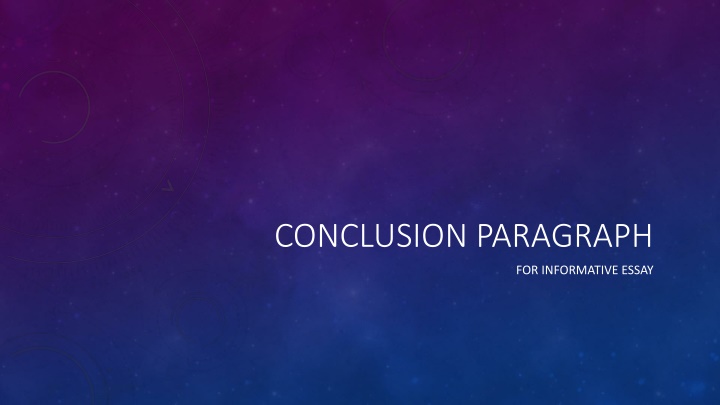 CONCLUSION PARAGRAPH

FOR INFORMATIVE ESSAY